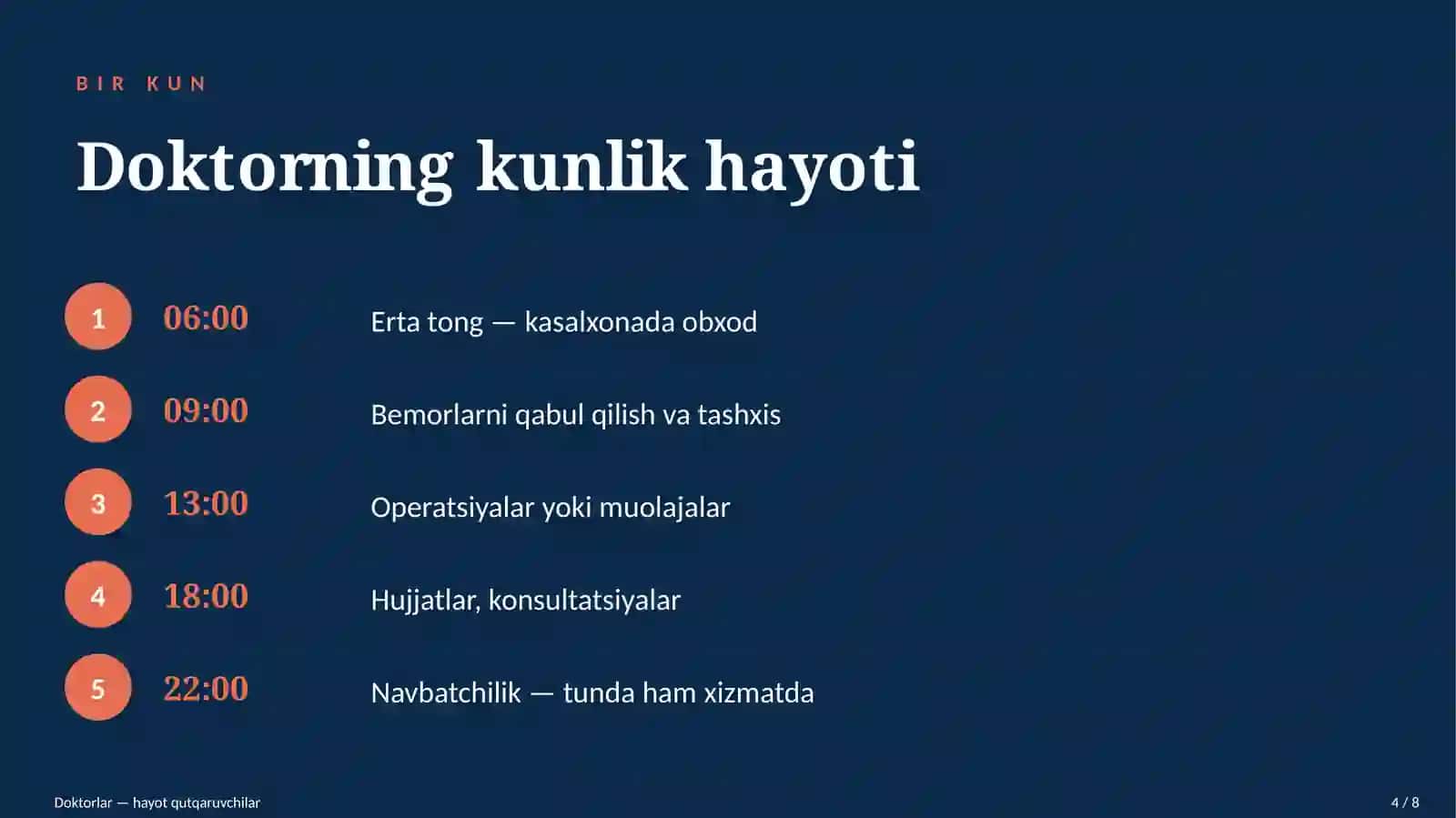 BIR KUN

Doktorning kunlik hayoti

1 06:00 Erta tong — kasalxonada obxod

2 09:00 Bemorlarni qabul qilish va tashxis

3 13:00 Operatsiyalar yoki muolajalar

4 18:00 Hujjatlar, konsultatsiyalar

5 22:00 Navbatchilik — tunda ham xizmatda

Doktorlar — hayot qutqaruvchilar

4 / 8